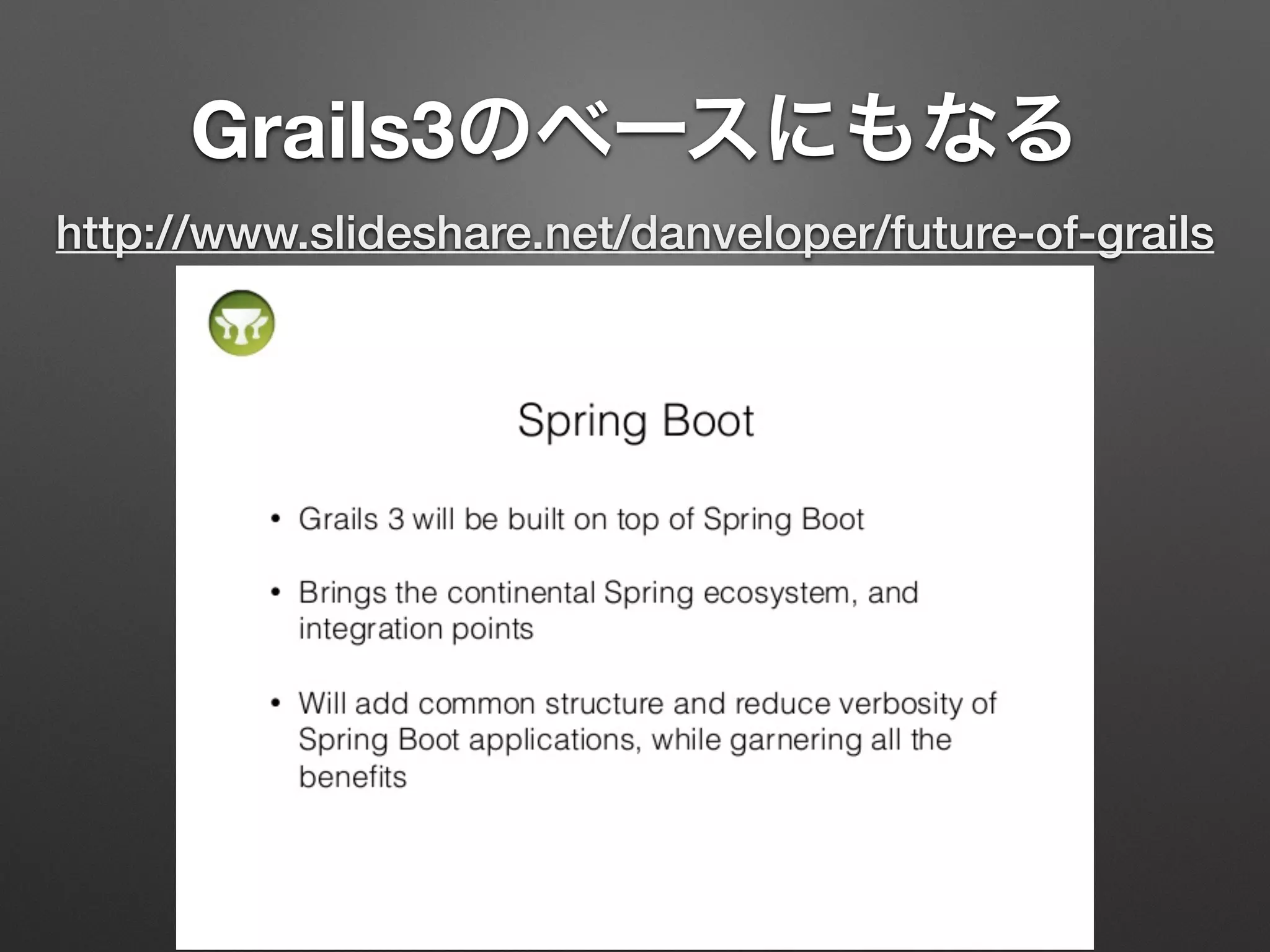 Grails3のベースにもなる

http://www.slideshare.net/danveloper/future-of-grails

Spring Boot

• Grails 3 will be built on top of Spring Boot

• Brings the continental Spring ecosystem, and integration points

• Will add common structure and reduce verbosity of Spring Boot applications, while garnering all the benefits